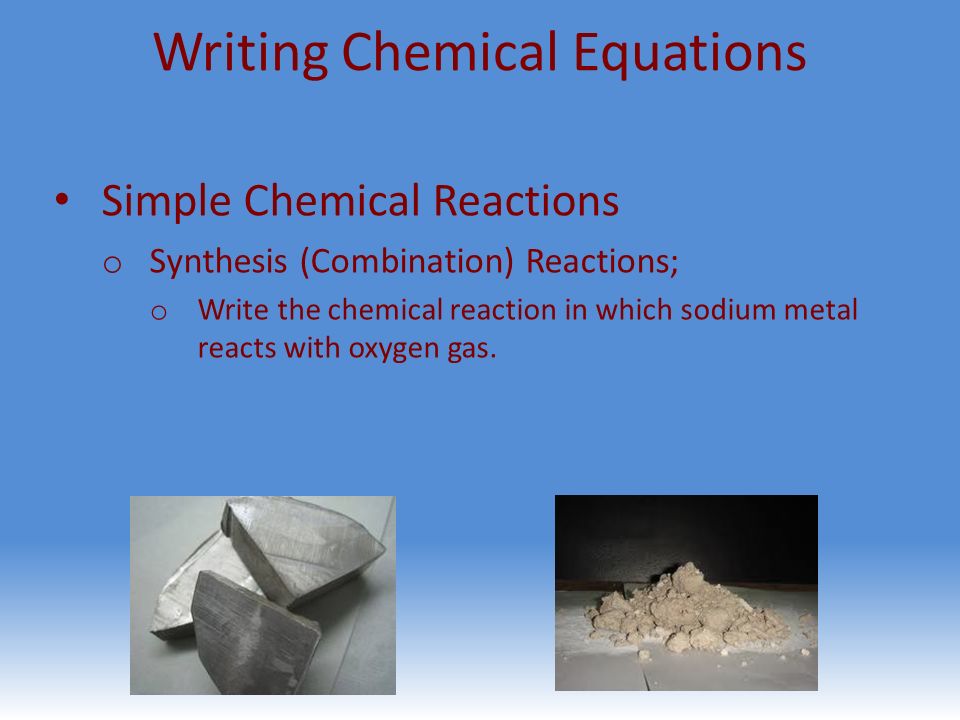 Writing Chemical Equations

• Simple Chemical Reactions
o Synthesis (Combination) Reactions;
o Write the chemical reaction in which sodium metal reacts with oxygen gas.